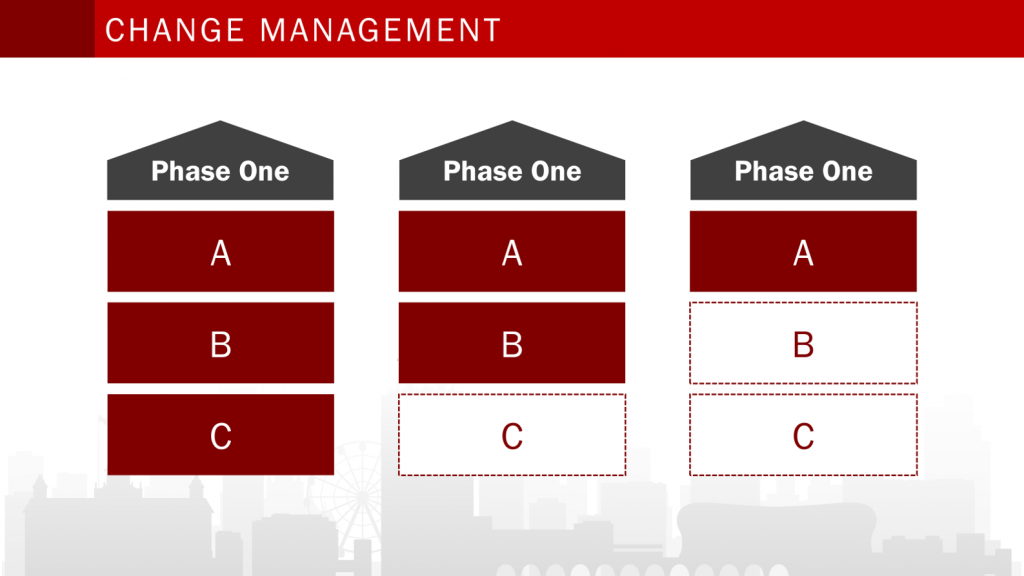 CHANGE MANAGEMENT

Phase One

A

B

C

Phase One

A

B

C

Phase One

A

B

C